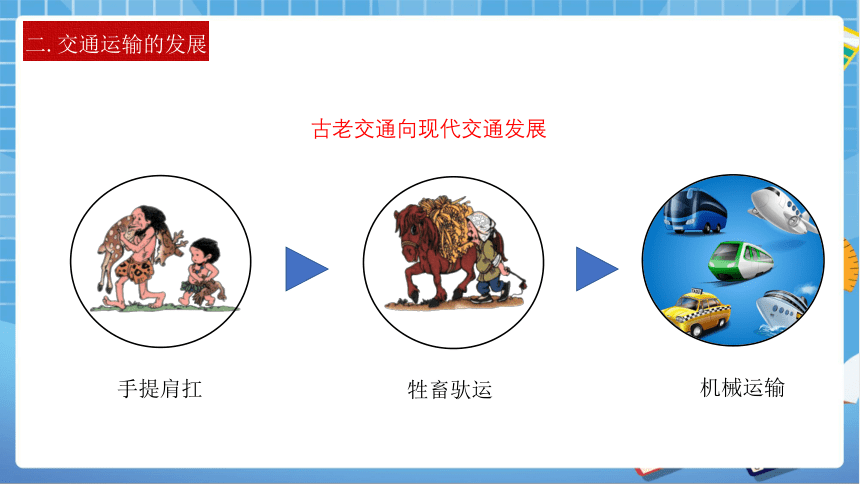 二. 交通运输的发展

古老交通向现代交通发展

手提肩扛

牲畜驮运

机械运输